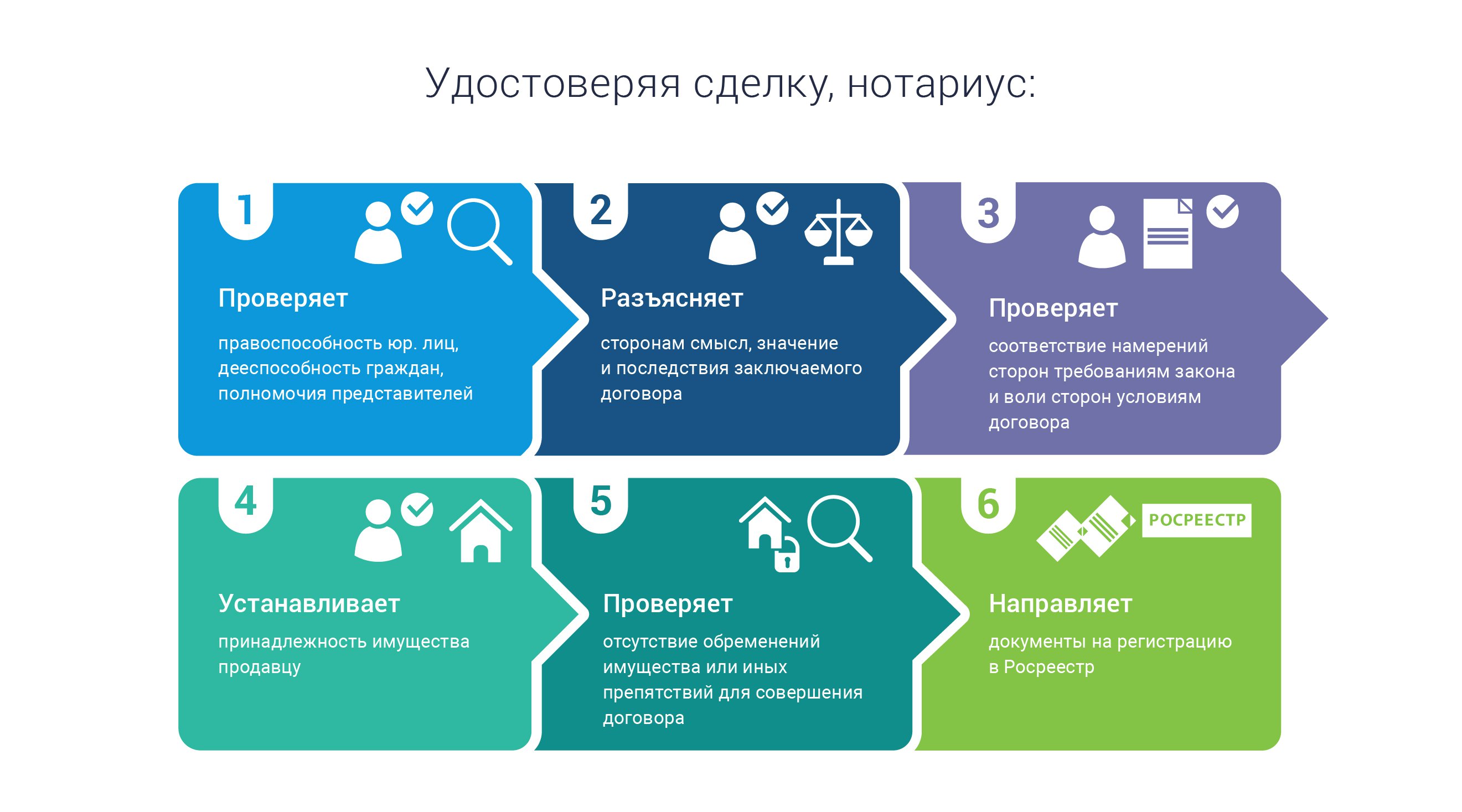 Удостоверяя сделку, нотариус:

1

Проверяет

правоспособность юр. лиц, дееспособность граждан, полномочия представителей

2

Разъясняет

сторонам смысл, значение и последствия заключаемого договора

3

Проверяет

соответствие намерений сторон требованиям закона и воли сторон условиям договора

4

Устанавливает

принадлежность имущества продавцу

5

Проверяет

отсутствие обременений имущества или иных препятствий для совершения договора

6

РОСРЕЕСТР

Направляет

документы на регистрацию в Росреестр